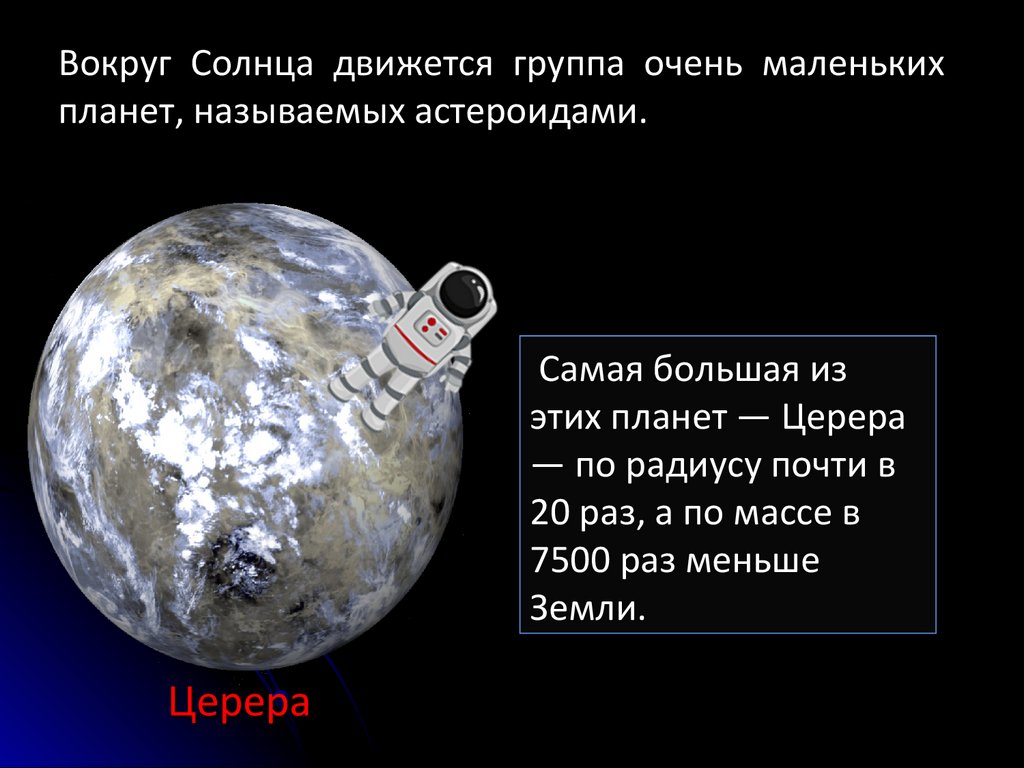 Вокруг Солнца движется группа очень маленьких планет, называемых астероидами.

Самая большая из этих планет — Церера — по радиусу почти в 20 раз, а по массе в 7500 раз меньше Земли.

Церера